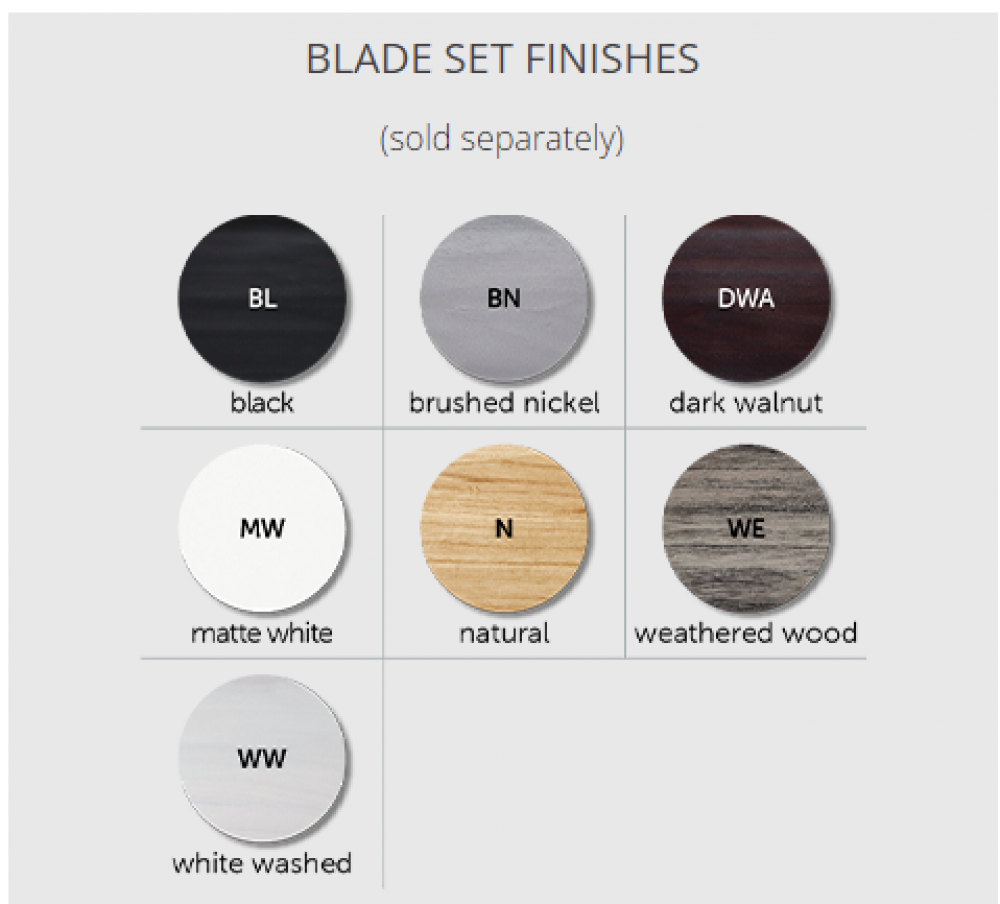 BLADE SET FINISHES

(sold separately)

BL
black

BN
brushed nickel

DWA
dark walnut

MW
matte white

N
natural

WE
weathered wood

WW
white washed